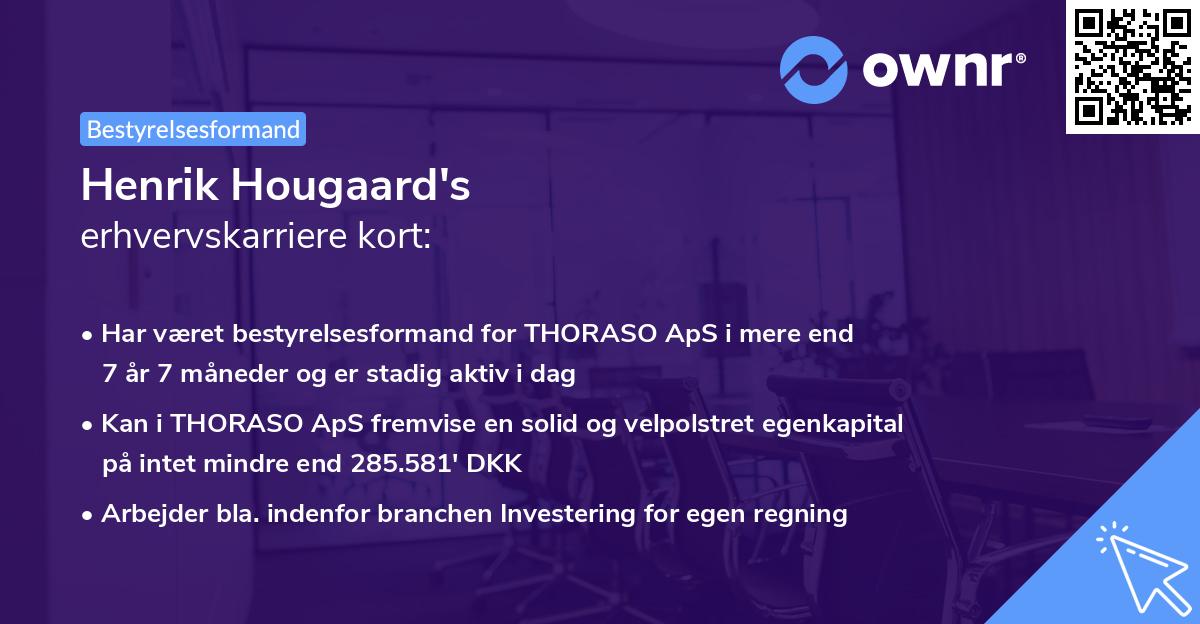 ownr®

Bestyrelsesformand

Henrik Hougaard's
erhvervskarriere kort:

• Har været bestyrelsesformand for THORASO ApS i mere end 7 år 7 måneder og er stadig aktiv i dag

• Kan i THORASO ApS fremvise en solid og velpolstret egenkapital på intet mindre end 285.581' DKK

• Arbejder bla. indenfor branchen Investering for egen regning